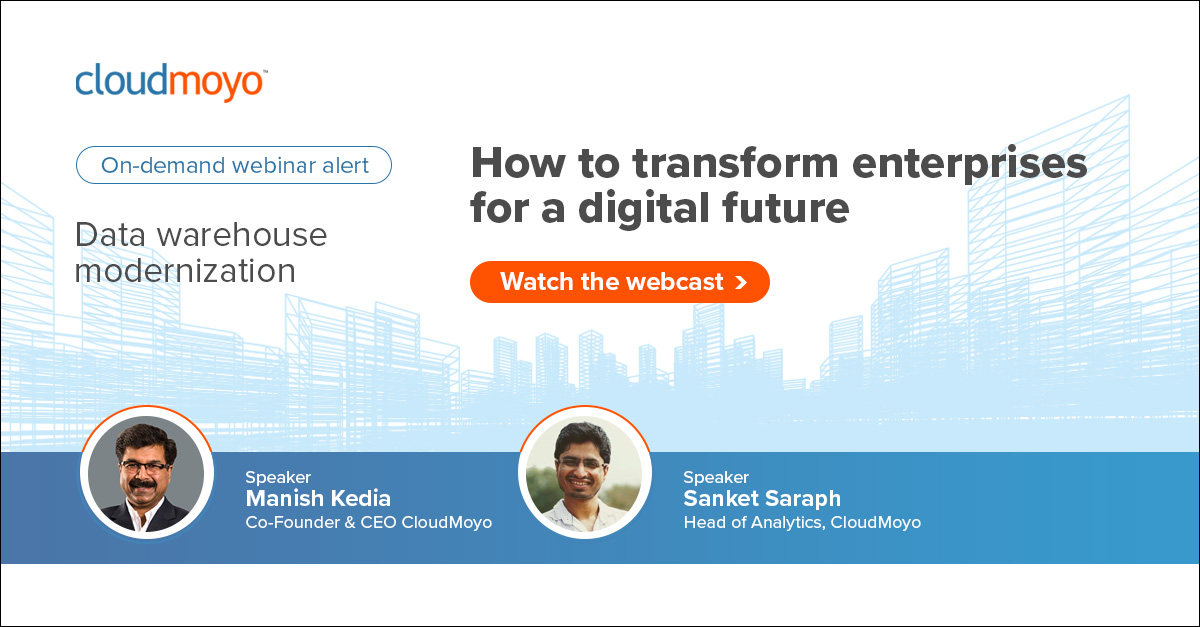 cloudmoyo™

On-demand webinar alert

Data warehouse modernization

How to transform enterprises for a digital future

Watch the webcast >

Speaker
Manish Kedia
Co-Founder & CEO CloudMoyo

Speaker
Sanket Saraph
Head of Analytics, CloudMoyo